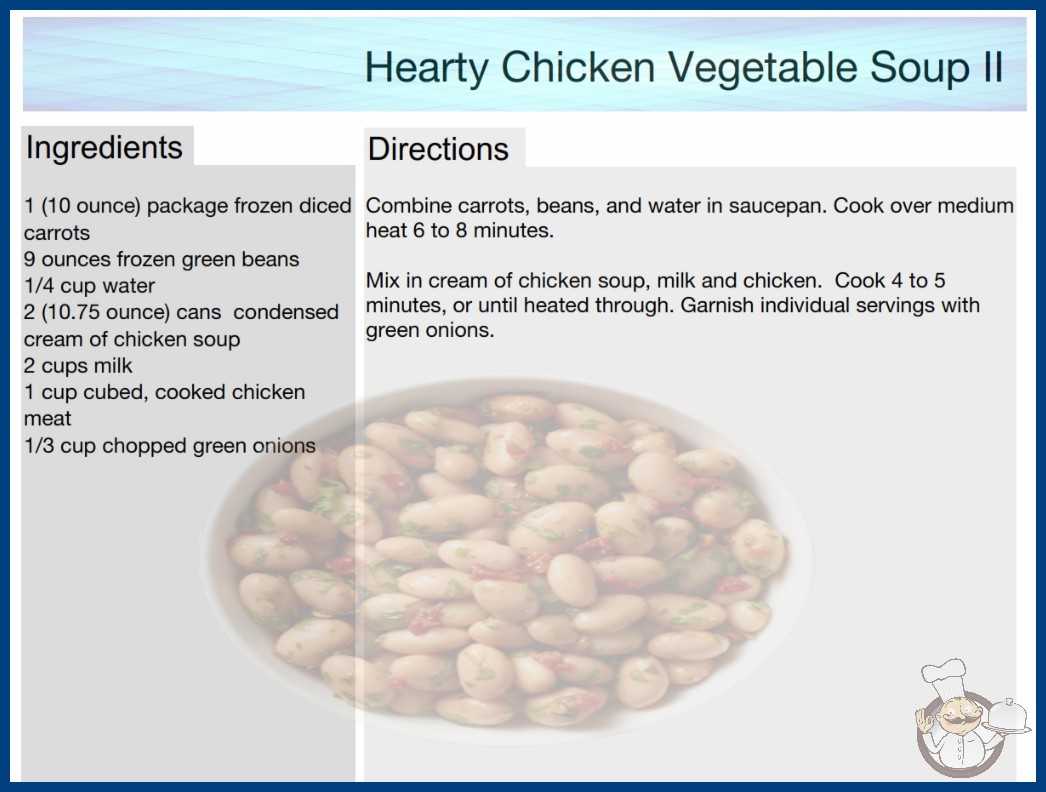 Hearty Chicken Vegetable Soup II

Ingredients

1 (10 ounce) package frozen diced carrots
9 ounces frozen green beans
1/4 cup water
2 (10.75 ounce) cans condensed cream of chicken soup
2 cups milk
1 cup cubed, cooked chicken meat
1/3 cup chopped green onions

Directions

Combine carrots, beans, and water in saucepan. Cook over medium heat 6 to 8 minutes.

Mix in cream of chicken soup, milk and chicken. Cook 4 to 5 minutes, or until heated through. Garnish individual servings with green onions.